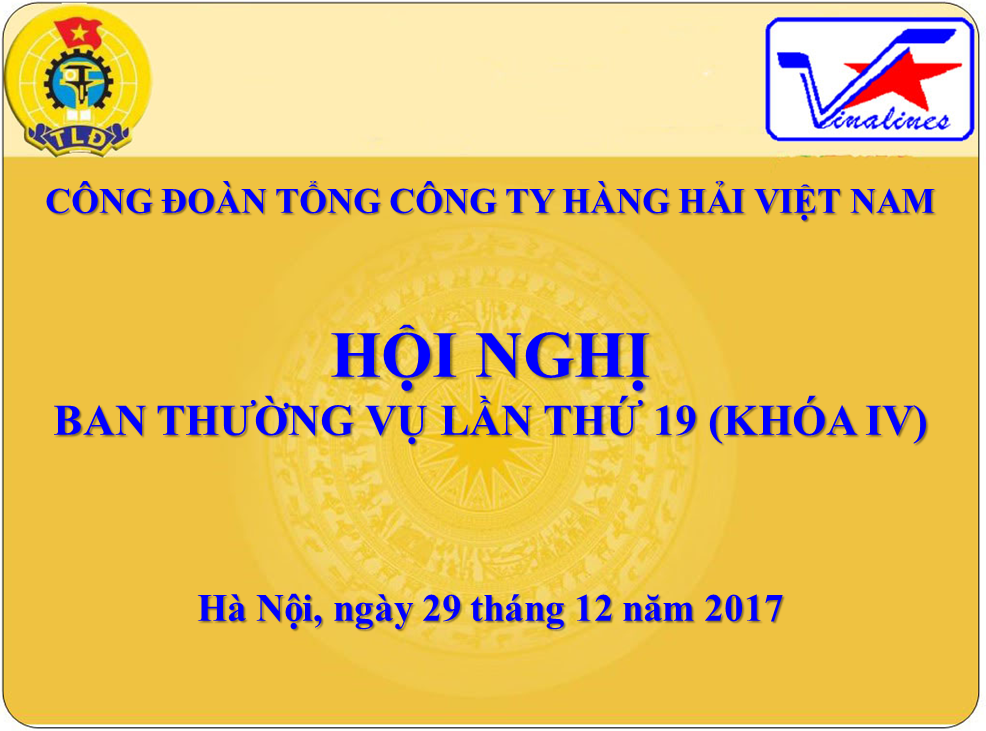 TLĐ

Vinalines

CÔNG ĐOÀN TỔNG CÔNG TY HÀNG HẢI VIỆT NAM

HỘI NGHỊ
BAN THƯỜNG VỤ LẦN THỨ 19 (KHÓA IV)

Hà Nội, ngày 29 tháng 12 năm 2017